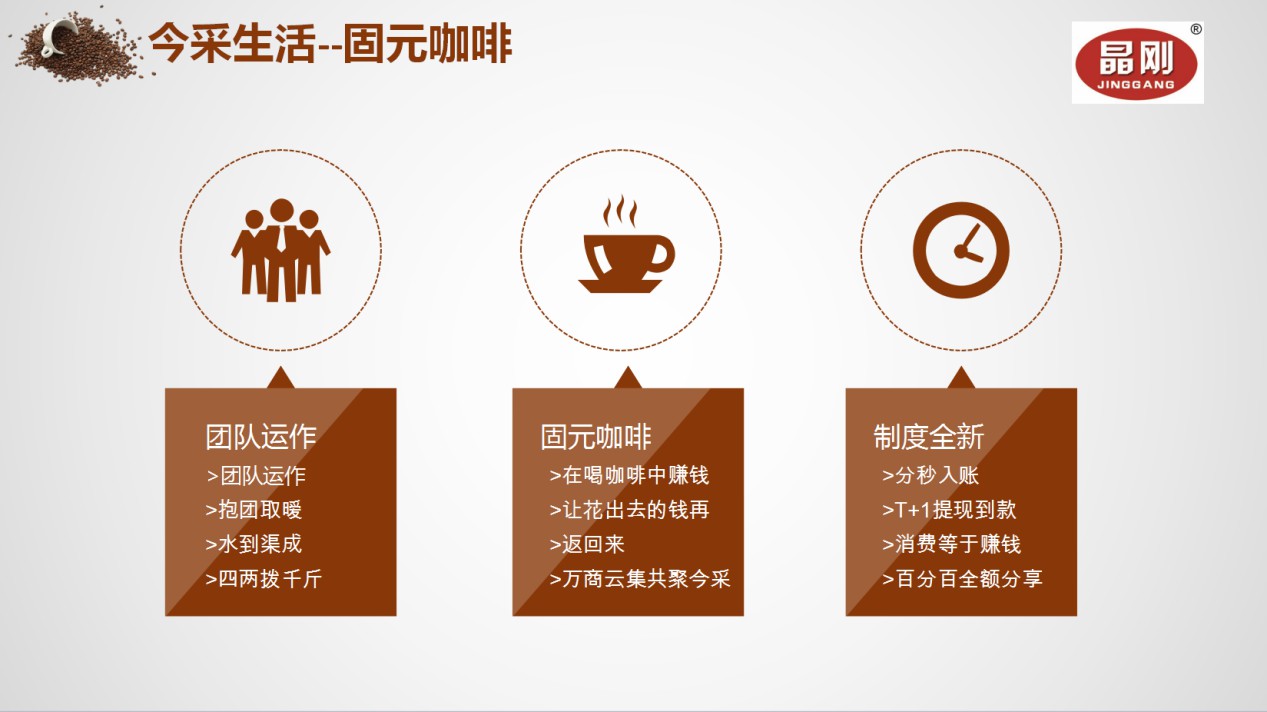 今采生活--固元咖啡

晶刚
JINGGANG
®

团队运作
>团队运作
>抱团取暖
>水到渠成
>四两拨千斤

固元咖啡
>在喝咖啡中赚钱
>让花出去的钱再
>返回来
>万商云集共聚今采

制度全新
>分秒入账
>T+1提现到款
>消费等于赚钱
>百分百全额分享